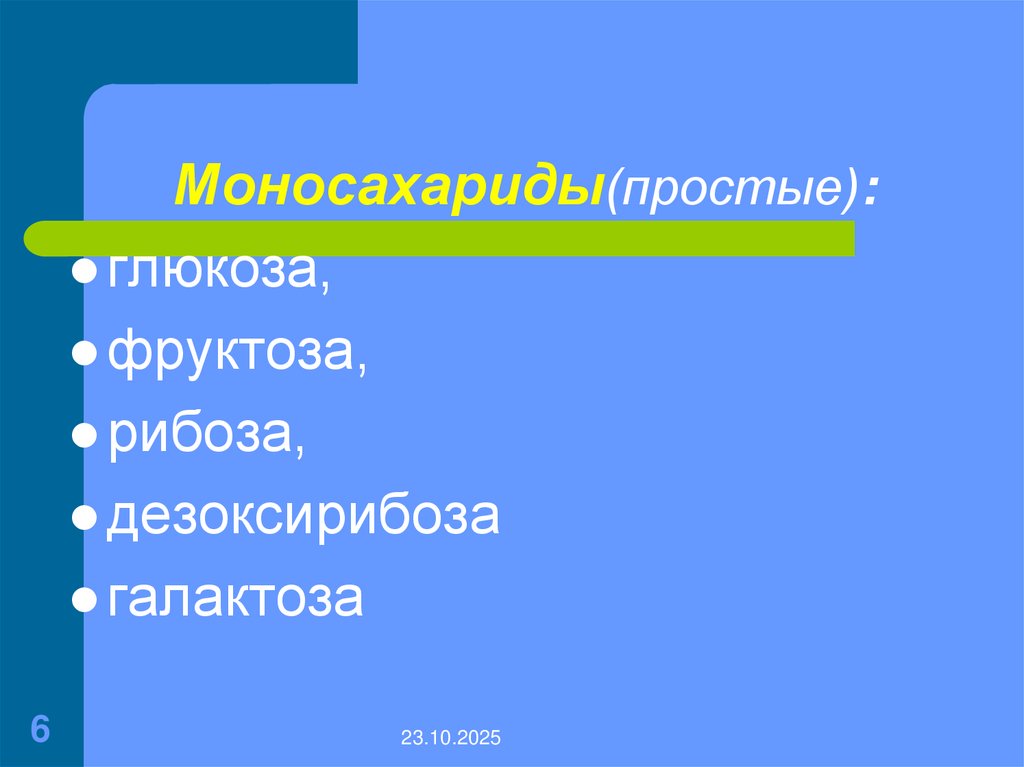 Моносахариды(простые):

глюкоза,

фруктоза,

рибоза,

дезоксирибоза

галактоза

6

23.10.2025